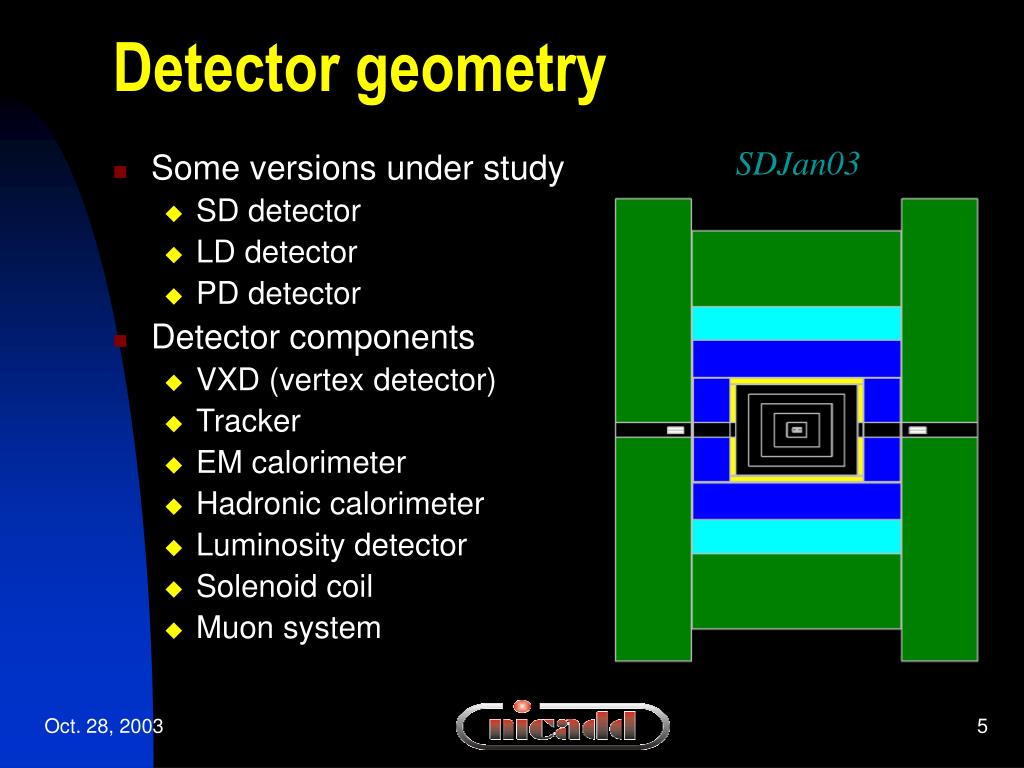 Detector geometry

Some versions under study
SD detector
LD detector
PD detector
Detector components
VXD (vertex detector)
Tracker
EM calorimeter
Hadronic calorimeter
Luminosity detector
Solenoid coil
Muon system

SDJan03

Oct. 28, 2003

nicadd

5